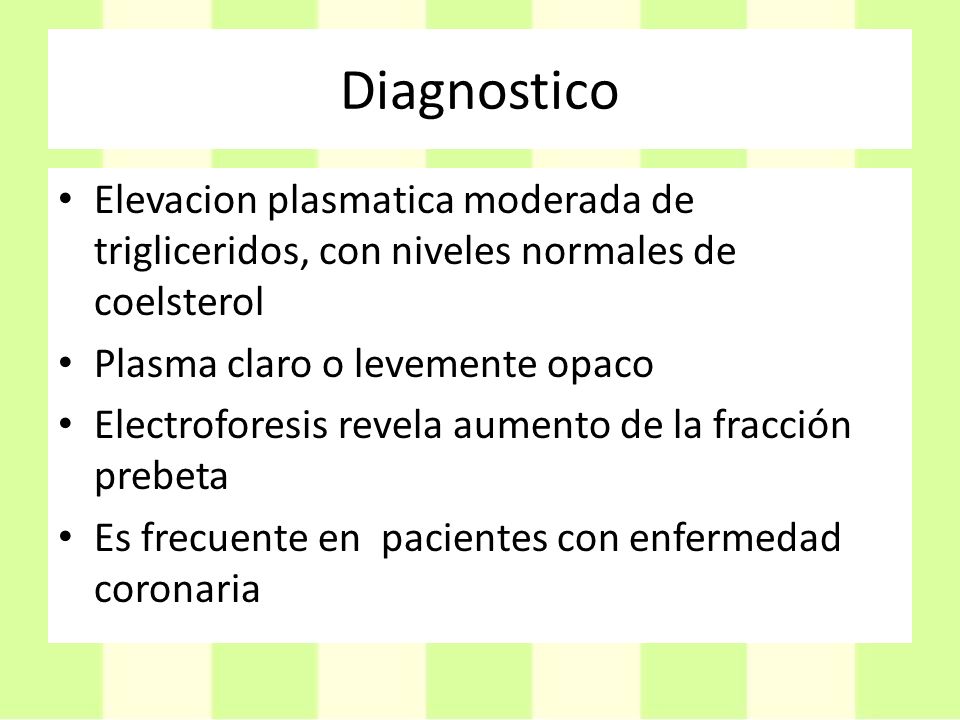 Diagnostico

• Elevacion plasmatica moderada de trigliceridos, con niveles normales de coelsterol
• Plasma claro o levemente opaco
• Electroforesis revela aumento de la fracción prebeta
• Es frecuente en pacientes con enfermedad coronaria